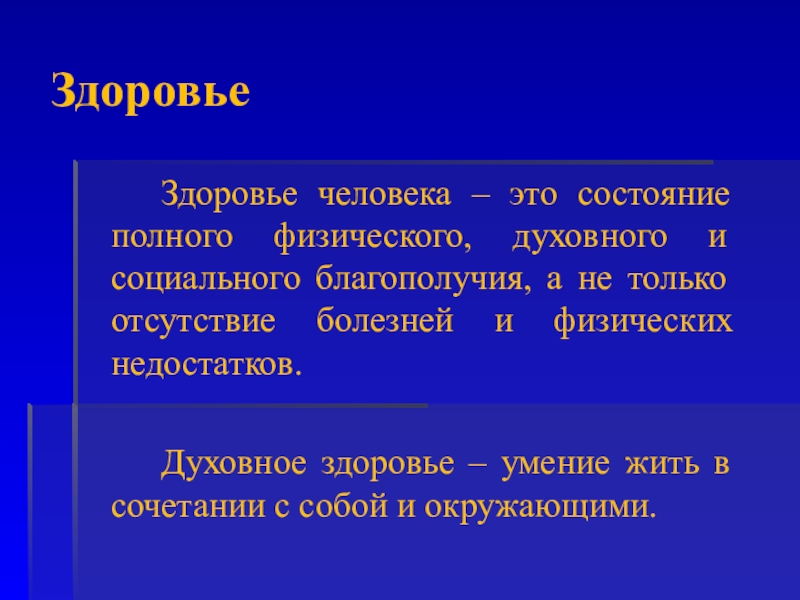 Здоровье

Здоровье человека – это состояние полного физического, духовного и социального благополучия, а не только отсутствие болезней и физических недостатков.

Духовное здоровье – умение жить в сочетании с собой и окружающими.